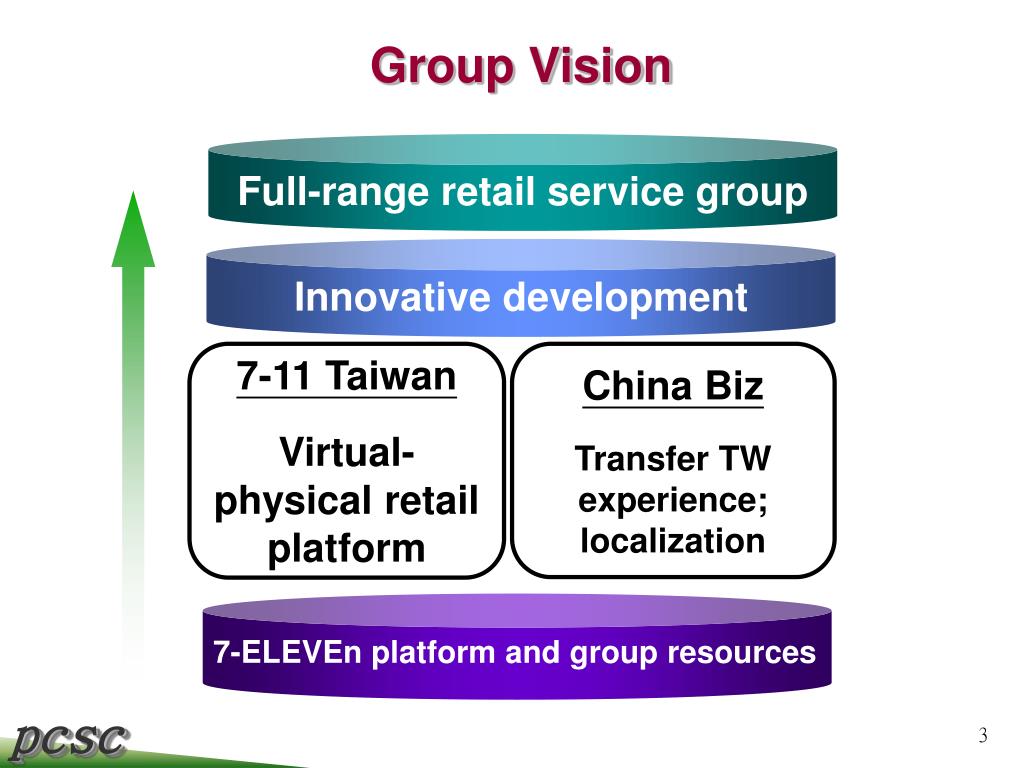 Group Vision

Full-range retail service group

Innovative development

7-11 Taiwan

Virtual-physical retail platform

China Biz

Transfer TW experience; localization

7-ELEVEn platform and group resources

PCSC

3